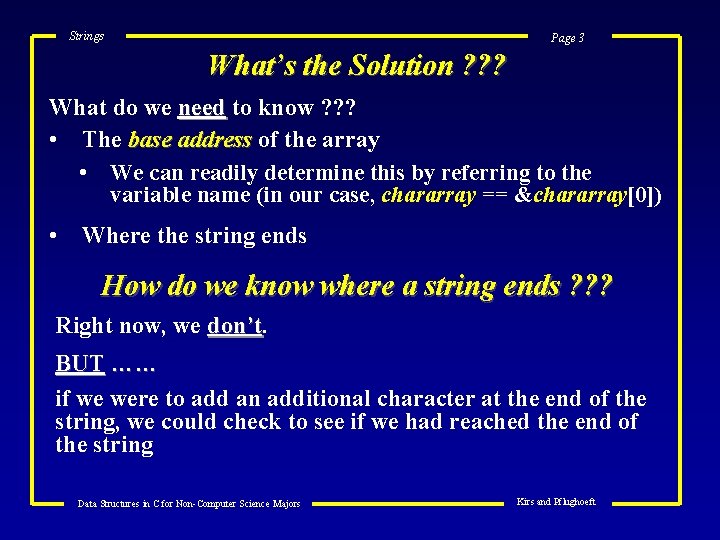 Strings

Page 3

What's the Solution ???

What do we need to know ???

• The base address of the array

• We can readily determine this by referring to the variable name (in our case, chararray == &chararray[0])

• Where the string ends

How do we know where a string ends ???

Right now, we don't.

BUT ……

if we were to add an additional character at the end of the string, we could check to see if we had reached the end of the string

Data Structures in C for Non-Computer Science Majors

Kirs and Pflughoeft